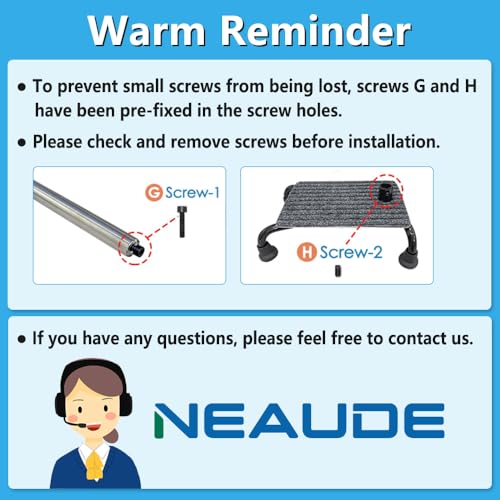 Warm Reminder

● To prevent small screws from being lost, screws G and H have been pre-fixed in the screw holes.

● Please check and remove screws before installation.

G Screw-1

H Screw-2

● If you have any questions, please feel free to contact us.

NEAUDE